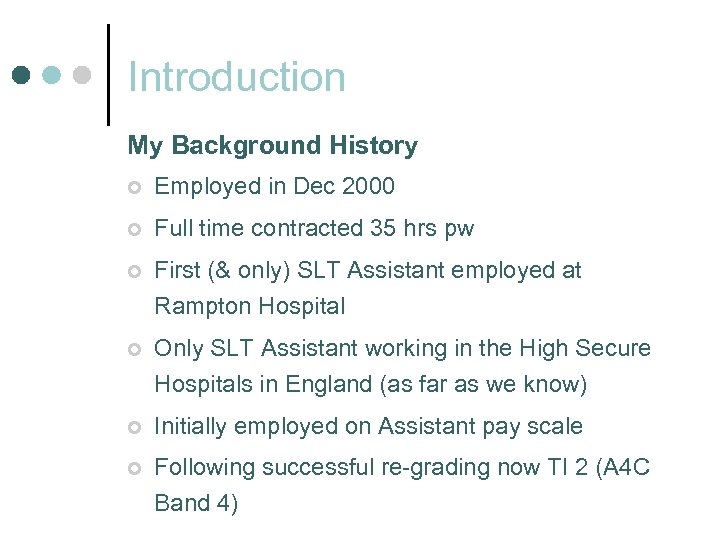 Introduction

My Background History

Employed in Dec 2000

Full time contracted 35 hrs pw

First (& only) SLT Assistant employed at Rampton Hospital

Only SLT Assistant working in the High Secure Hospitals in England (as far as we know)

Initially employed on Assistant pay scale

Following successful re-grading now TI 2 (A4C Band 4)